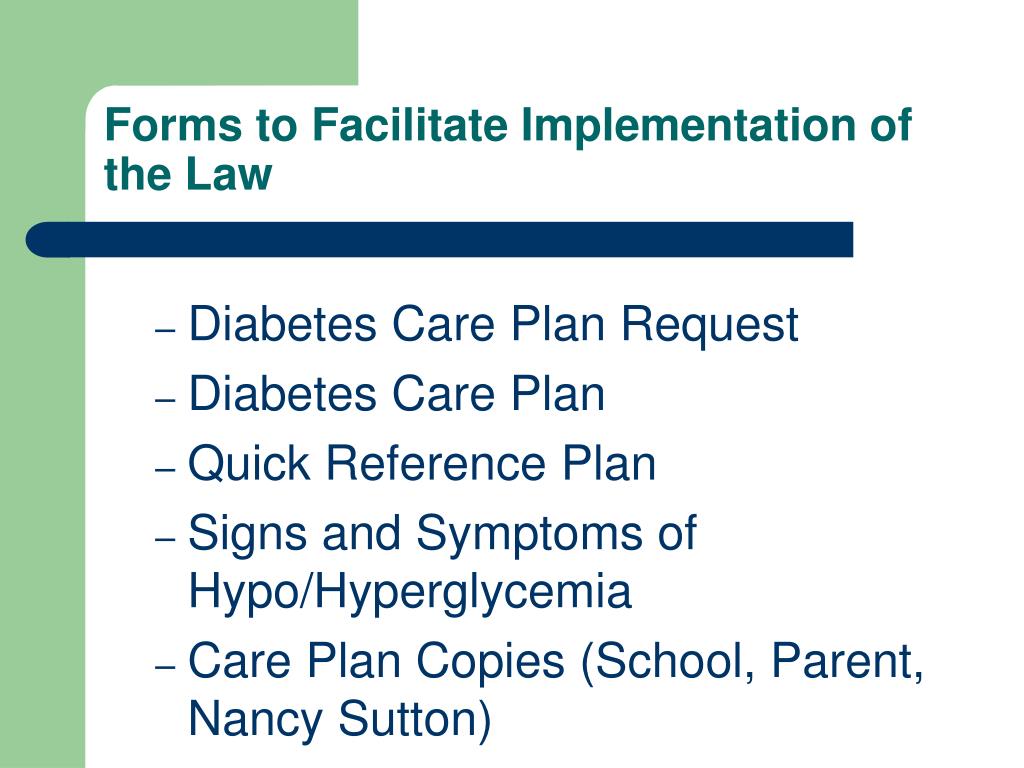 Forms to Facilitate Implementation of the Law

– Diabetes Care Plan Request
– Diabetes Care Plan
– Quick Reference Plan
– Signs and Symptoms of Hypo/Hyperglycemia
– Care Plan Copies (School, Parent, Nancy Sutton)